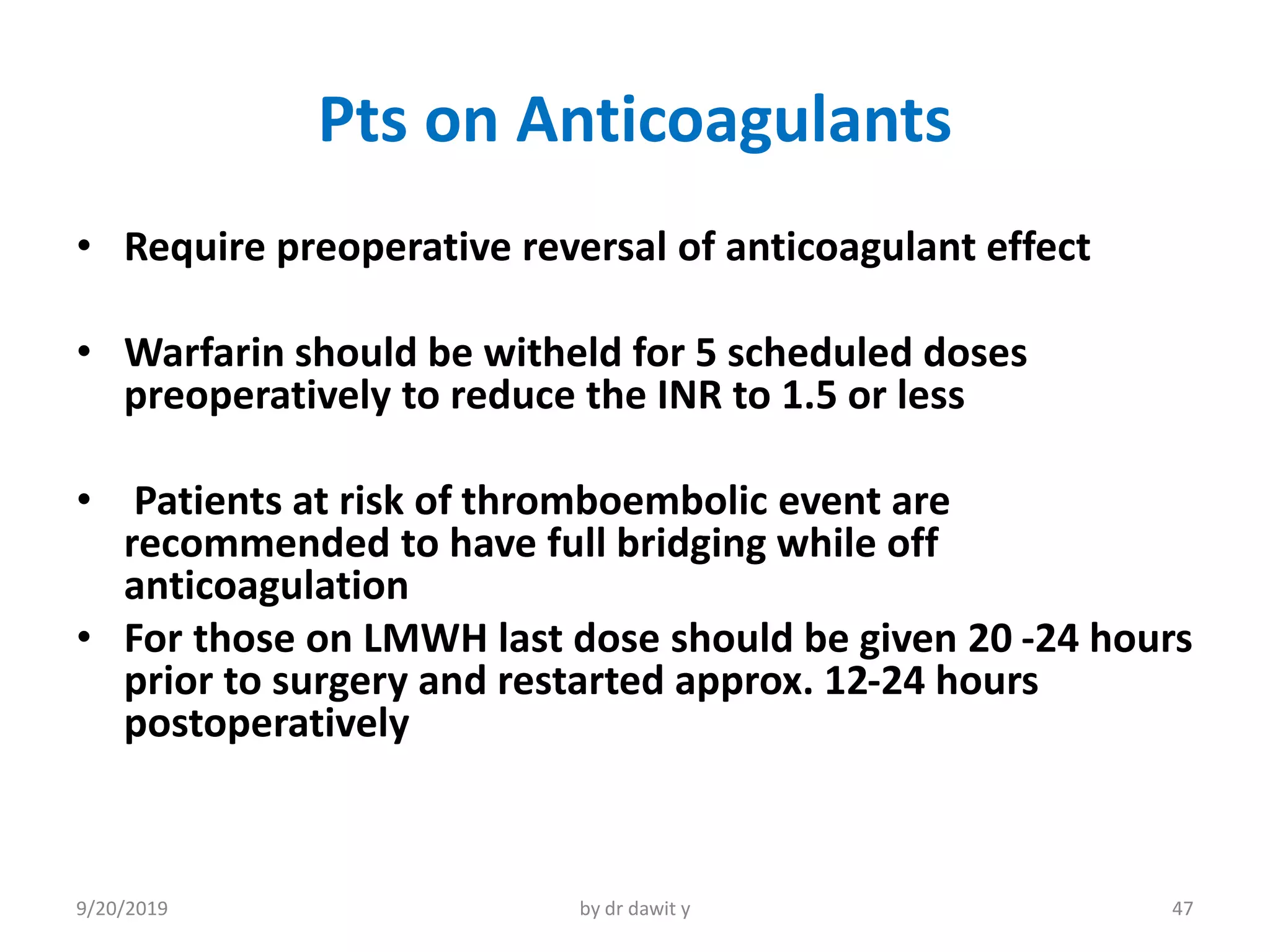 Pts on Anticoagulants

• Require preoperative reversal of anticoagulant effect

• Warfarin should be witheld for 5 scheduled doses preoperatively to reduce the INR to 1.5 or less

• Patients at risk of thromboembolic event are recommended to have full bridging while off anticoagulation

• For those on LMWH last dose should be given 20 -24 hours prior to surgery and restarted approx. 12-24 hours postoperatively

9/20/2019

by dr dawit y

47